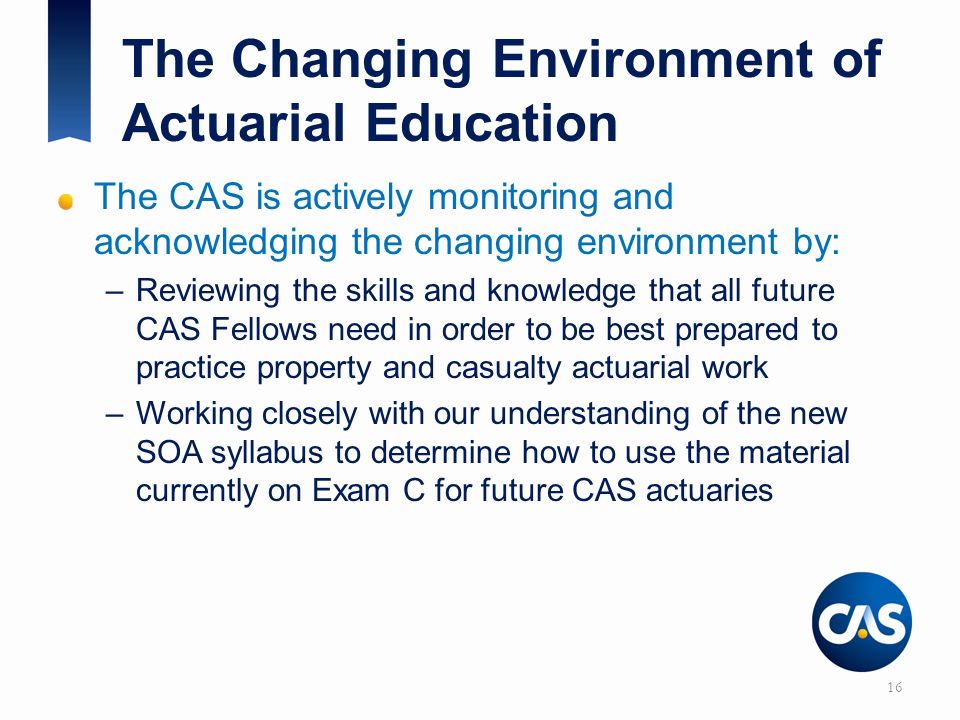 The Changing Environment of Actuarial Education

The CAS is actively monitoring and acknowledging the changing environment by:

– Reviewing the skills and knowledge that all future CAS Fellows need in order to be best prepared to practice property and casualty actuarial work

– Working closely with our understanding of the new SOA syllabus to determine how to use the material currently on Exam C for future CAS actuaries

CAS

16